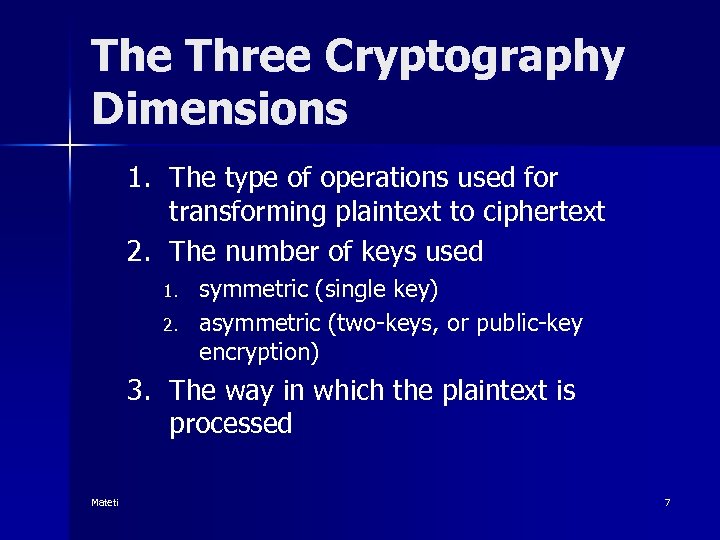 The Three Cryptography Dimensions

1. The type of operations used for transforming plaintext to ciphertext
2. The number of keys used
   1. symmetric (single key)
   2. asymmetric (two-keys, or public-key encryption)
3. The way in which the plaintext is processed

Mateti

7